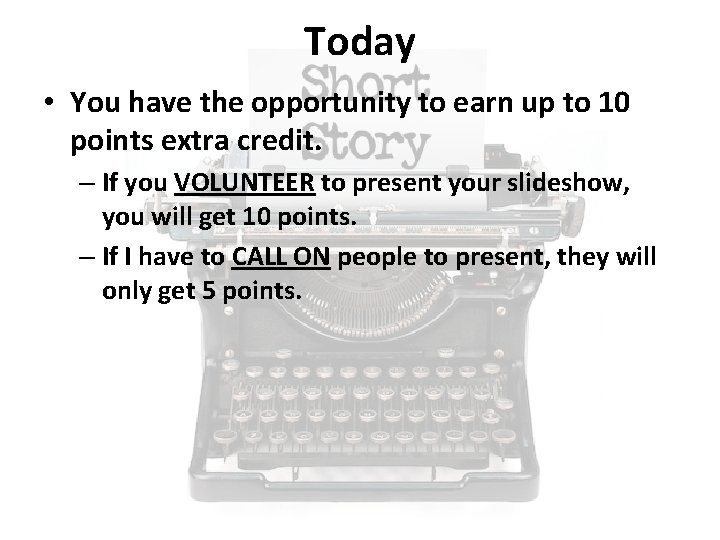 Today

Short Story

• You have the opportunity to earn up to 10 points extra credit.
– If you VOLUNTEER to present your slideshow, you will get 10 points.
– If I have to CALL ON people to present, they will only get 5 points.